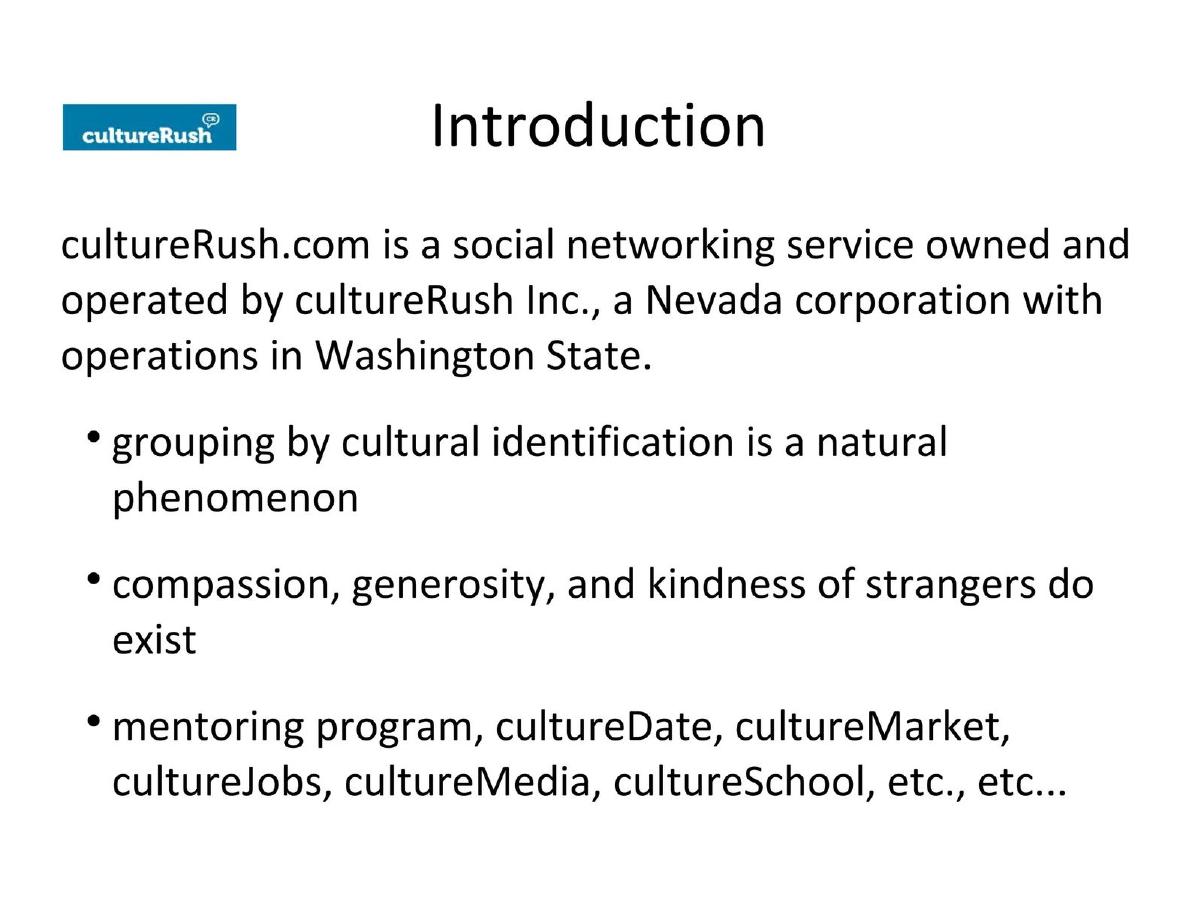 cultureRush CR

Introduction

cultureRush.com is a social networking service owned and operated by cultureRush Inc., a Nevada corporation with operations in Washington State.

• grouping by cultural identification is a natural phenomenon

• compassion, generosity, and kindness of strangers do exist

• mentoring program, cultureDate, cultureMarket, cultureJobs, cultureMedia, cultureSchool, etc., etc...